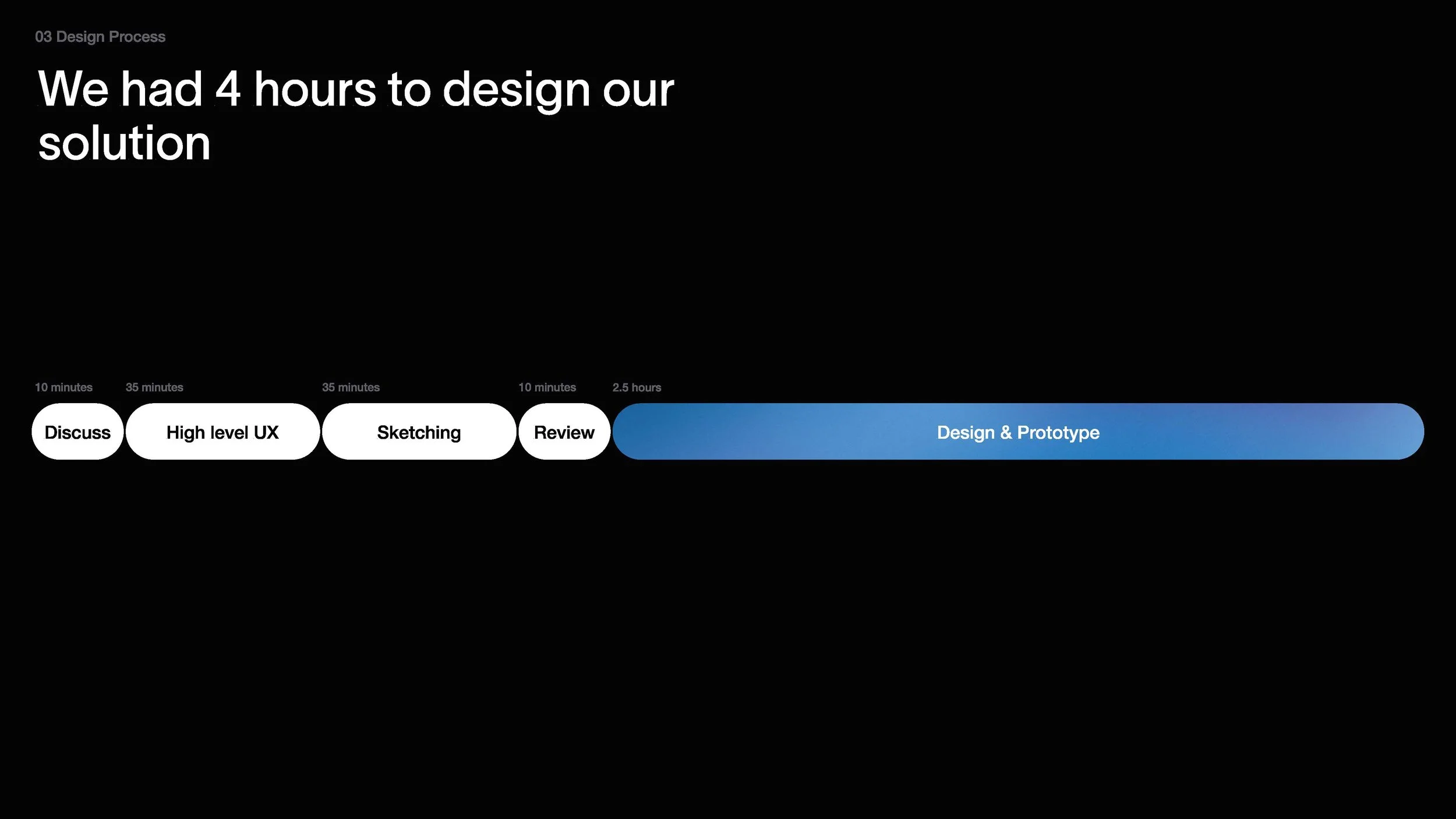 03 Design Process

We had 4 hours to design our solution

10 minutes
Discuss

35 minutes
High level UX

35 minutes
Sketching

10 minutes
Review

2.5 hours
Design & Prototype